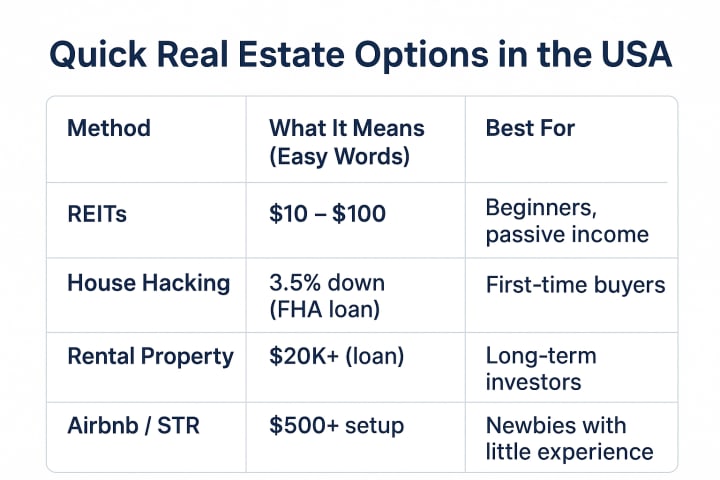 Quick Real Estate Options in the USA

| Method | What It Means (Easy Words) | Best For |
|---|---|---|
| REITs | \$10 – \$100 | Beginners, passive income |
| House Hacking | 3.5% down (FHA loan) | First-time buyers |
| Rental Property | \$20K+ (loan) | Long-term investors |
| Airbnb / STR | \$500+ setup | Newbies with little experience |